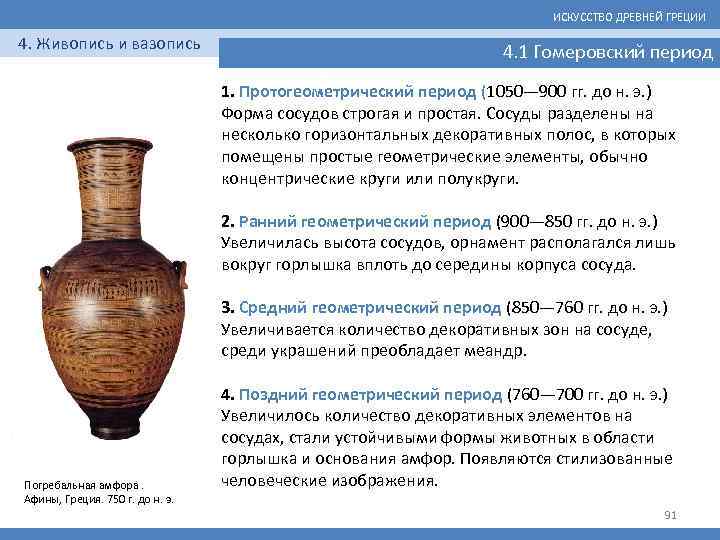 ИСКУССТВО ДРЕВНЕЙ ГРЕЦИИ

4. Живопись и вазопись

4.1 Гомеровский период

1. Протогеометрический период (1050—900 гг. до н. э.) Форма сосудов строгая и простая. Сосуды разделены на несколько горизонтальных декоративных полос, в которых помещены простые геометрические элементы, обычно концентрические круги или полукруги.

2. Ранний геометрический период (900—850 гг. до н. э.) Увеличилась высота сосудов, орнамент располагался лишь вокруг горлышка вплоть до середины корпуса сосуда.

3. Средний геометрический период (850—760 гг. до н. э.) Увеличивается количество декоративных зон на сосуде, среди украшений преобладает меандр.

4. Поздний геометрический период (760—700 гг. до н. э.) Увеличилось количество декоративных элементов на сосудах, стали устойчивыми формы животных в области горлышка и основания амфор. Появляются стилизованные человеческие изображения.

Погребальная амфора . Афины, Греция. 750 г. до н. э.

91